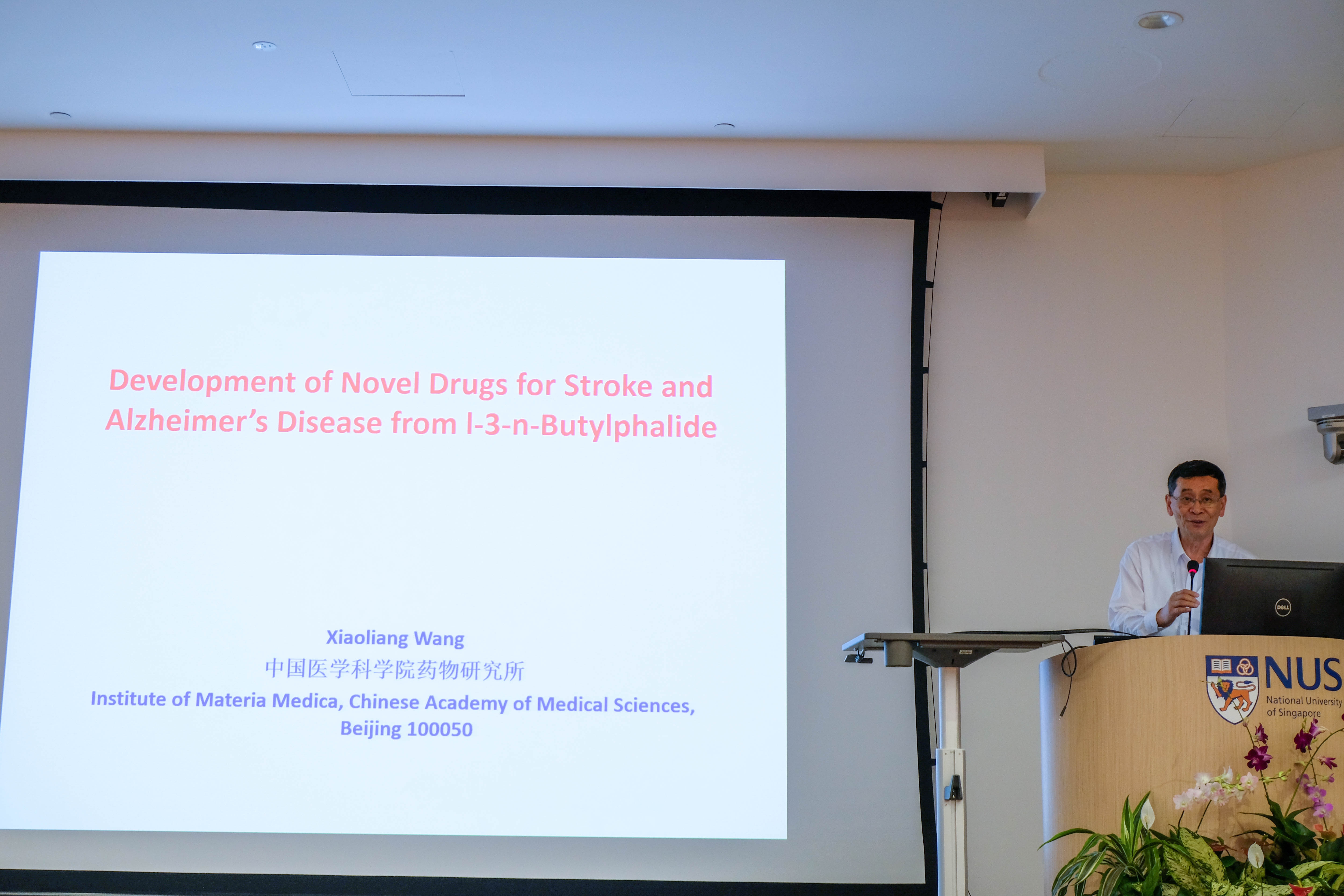 Development of Novel Drugs for Stroke and Alzheimer's Disease from l-3-n-Butylphalide

Xiaoliang Wang
中国医学科学院药物研究所
Institute of Materia Medica, Chinese Academy of Medical Sciences, Beijing 100050

DELL

NUS
National University of Singapore